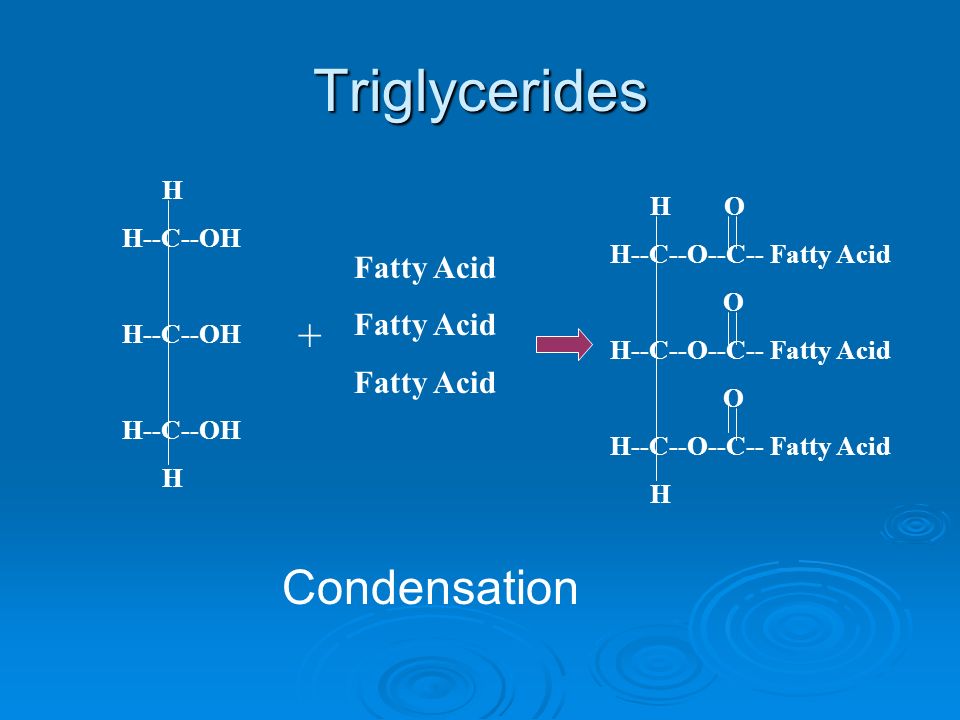 Triglycerides

H
H--C--OH

H--C--OH

H--C--OH
H

+

Fatty Acid
Fatty Acid
Fatty Acid

H O
H--C--O--C-- Fatty Acid
O
H--C--O--C-- Fatty Acid
O
H--C--O--C-- Fatty Acid
H

Condensation